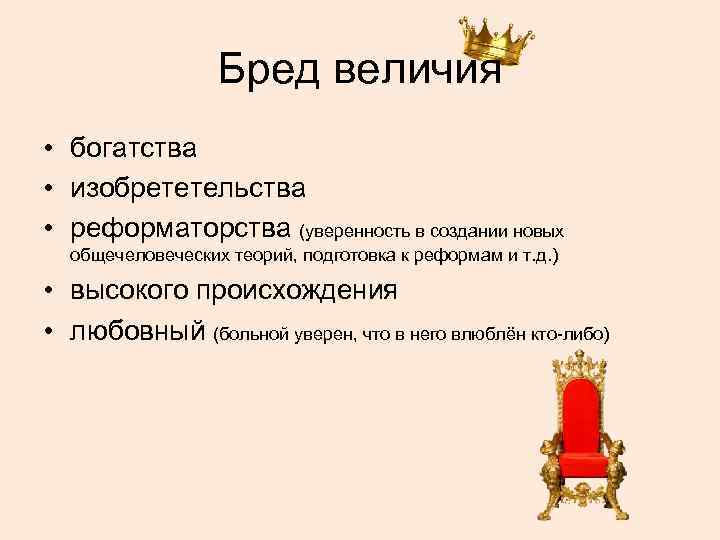 Бред величия

• богатства
• изобрететельства
• реформаторства (уверенность в создании новых общечеловеческих теорий, подготовка к реформам и т.д.)
• высокого происхождения
• любовный (больной уверен, что в него влюблён кто-либо)